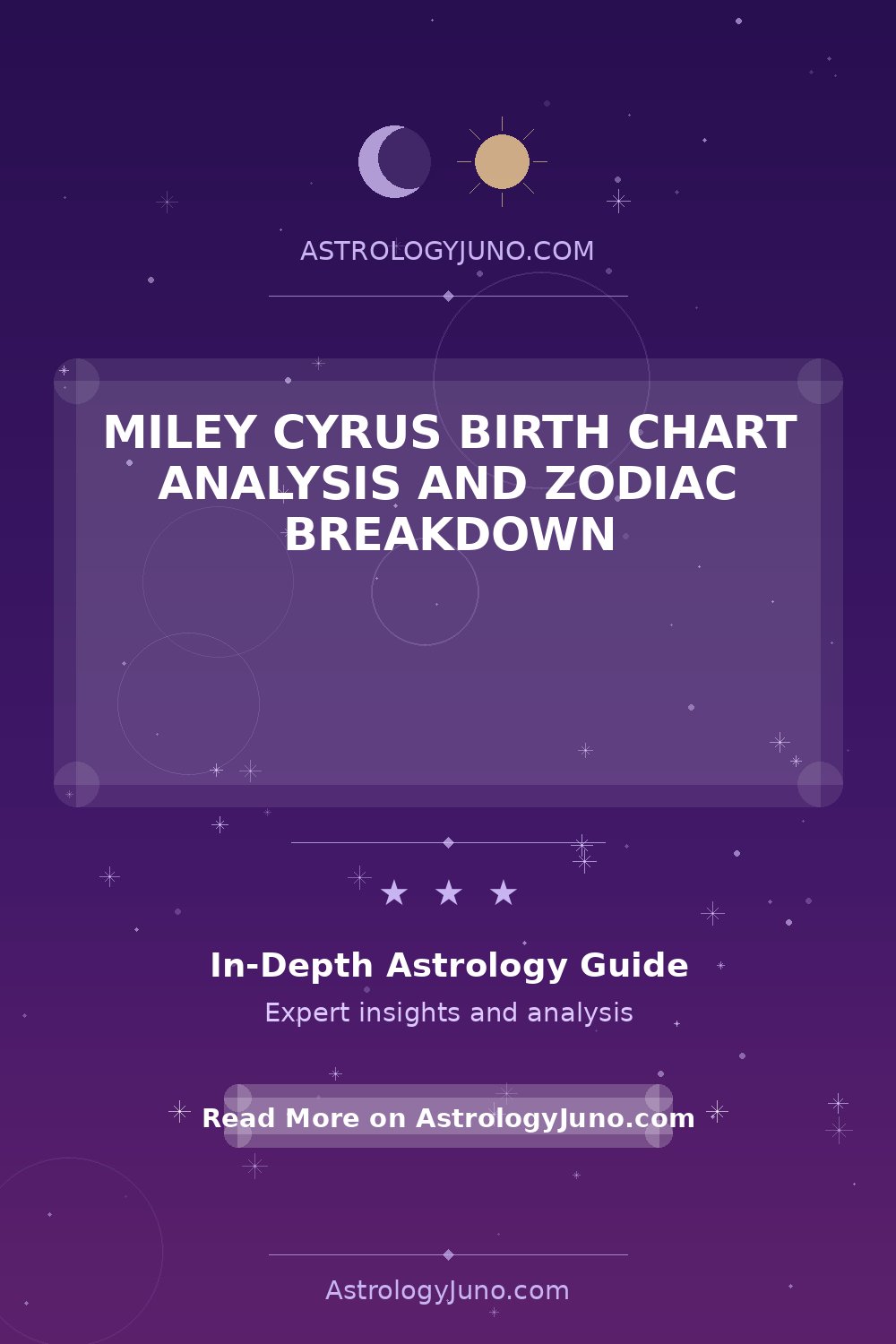 ASTROLOGYJUNO.COM

MILEY CYRUS BIRTH CHART ANALYSIS AND ZODIAC BREAKDOWN

★ ★ ★

In-Depth Astrology Guide

Expert insights and analysis

Read More on AstrologyJuno.com

AstrologyJuno.com